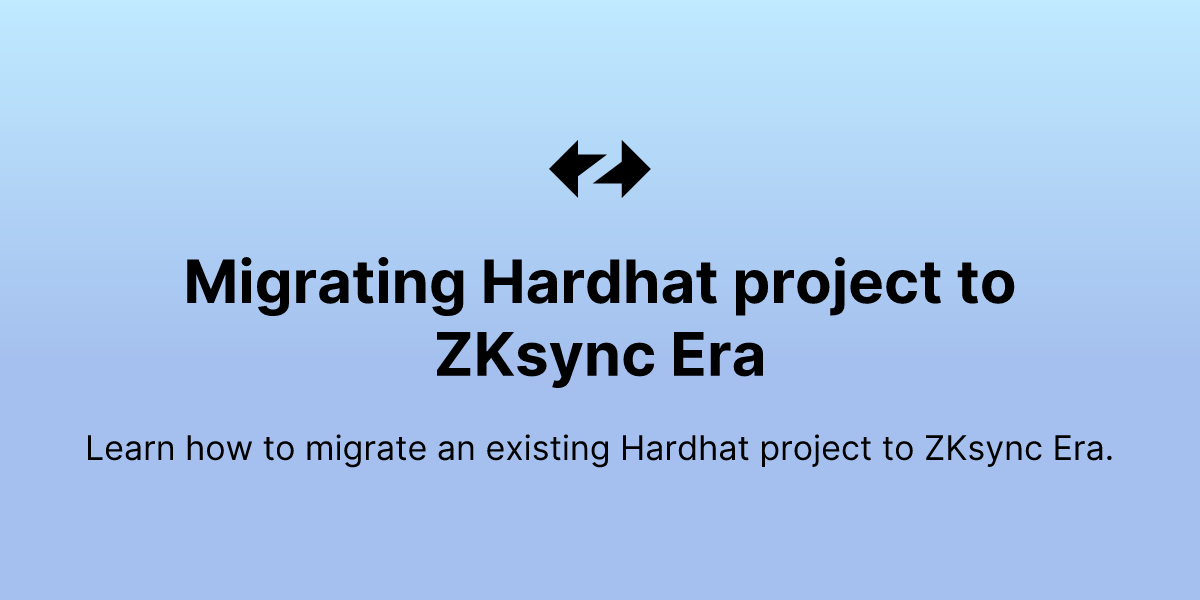 Migrating Hardhat project to ZKsync Era

Learn how to migrate an existing Hardhat project to ZKsync Era.